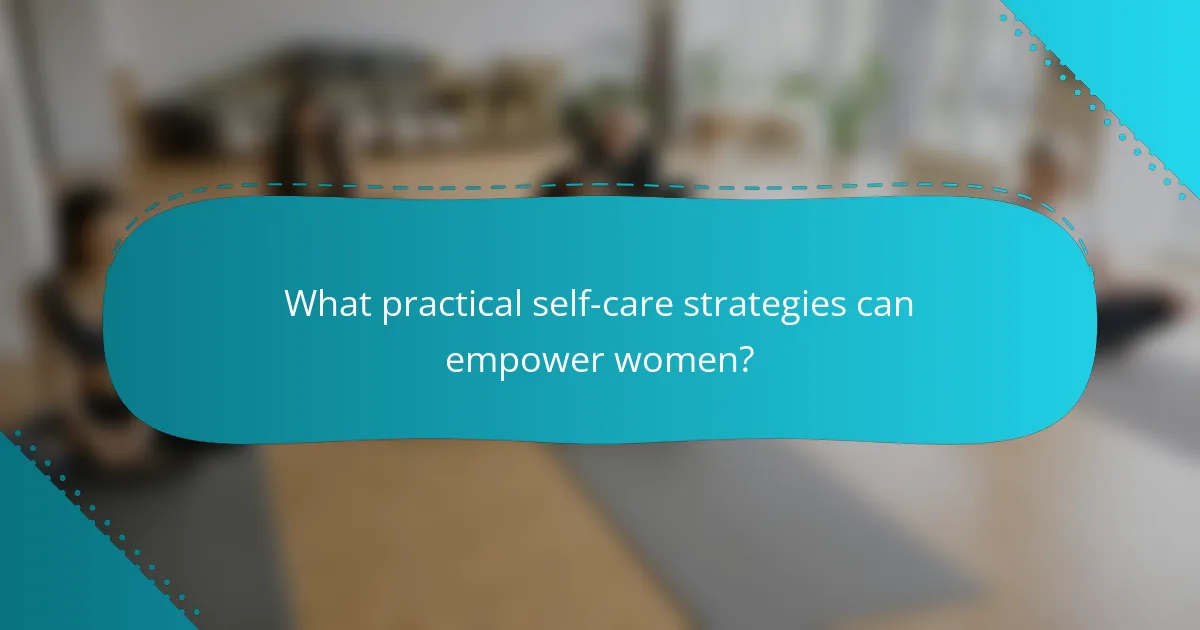 What practical self-care strategies can empower women?